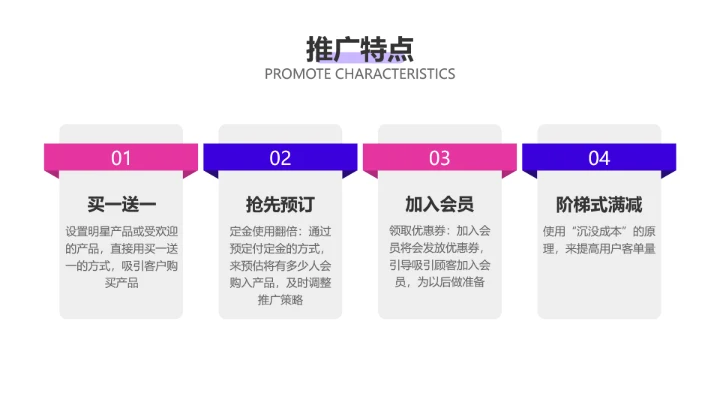 推广特点
PROMOTE CHARACTERISTICS

01

买一送一

设置明星产品或受欢迎的产品，直接用买一送一的方式，吸引客户购买产品

02

抢先预订

定金使用翻倍：通过预定付定金的方式，来预估将有多少人会购入产品，及时调整推广策略

03

加入会员

领取优惠券：加入会员将会发放优惠券，引导吸引顾客加入会员，为以后做准备

04

阶梯式满减

使用“沉没成本”的原理，来提高用户客单量